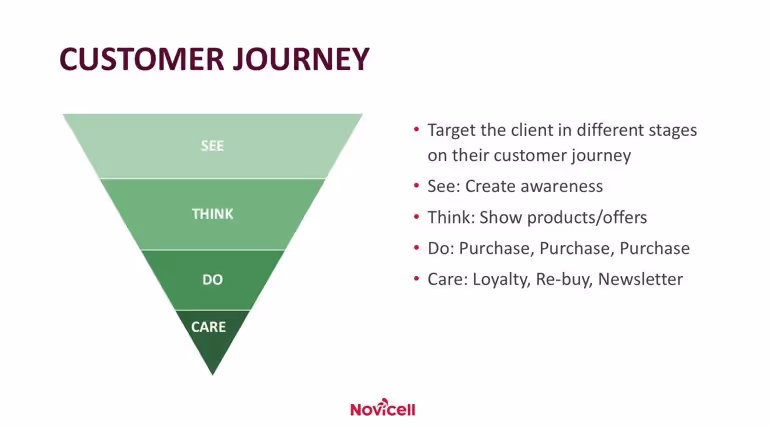 CUSTOMER JOURNEY

SEE

THINK

DO

CARE

• Target the client in different stages on their customer journey
• See: Create awareness
• Think: Show products/offers
• Do: Purchase, Purchase, Purchase
• Care: Loyalty, Re-buy, Newsletter

Novicell